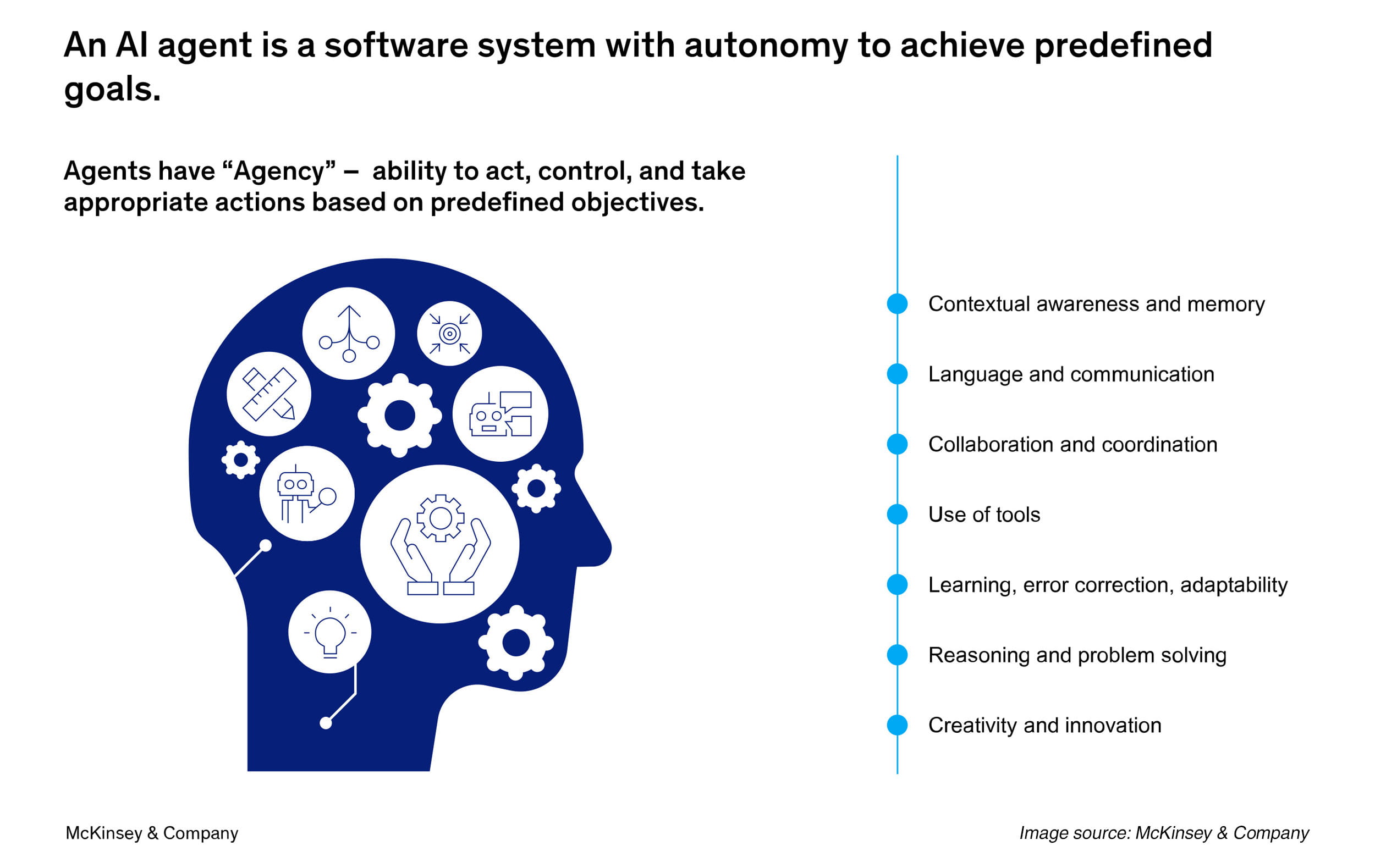 An AI agent is a software system with autonomy to achieve predefined goals.

Agents have “Agency” – ability to act, control, and take appropriate actions based on predefined objectives.

Contextual awareness and memory

Language and communication

Collaboration and coordination

Use of tools

Learning, error correction, adaptability

Reasoning and problem solving

Creativity and innovation

McKinsey & Company

Image source: McKinsey & Company